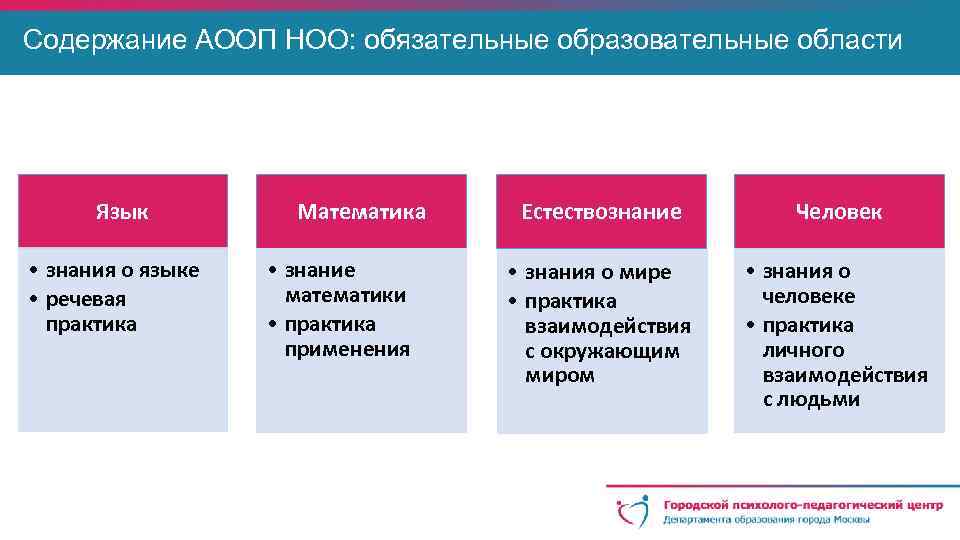 Содержание АООП НОО: обязательные образовательные области

Язык
• знания о языке
• речевая практика

Математика
• знание математики
• практика применения

Естествознание
• знания о мире
• практика взаимодействия с окружающим миром

Человек
• знания о человеке
• практика личного взаимодействия с людьми

Городской психолого-педагогический центр
Департамента образования города Москвы